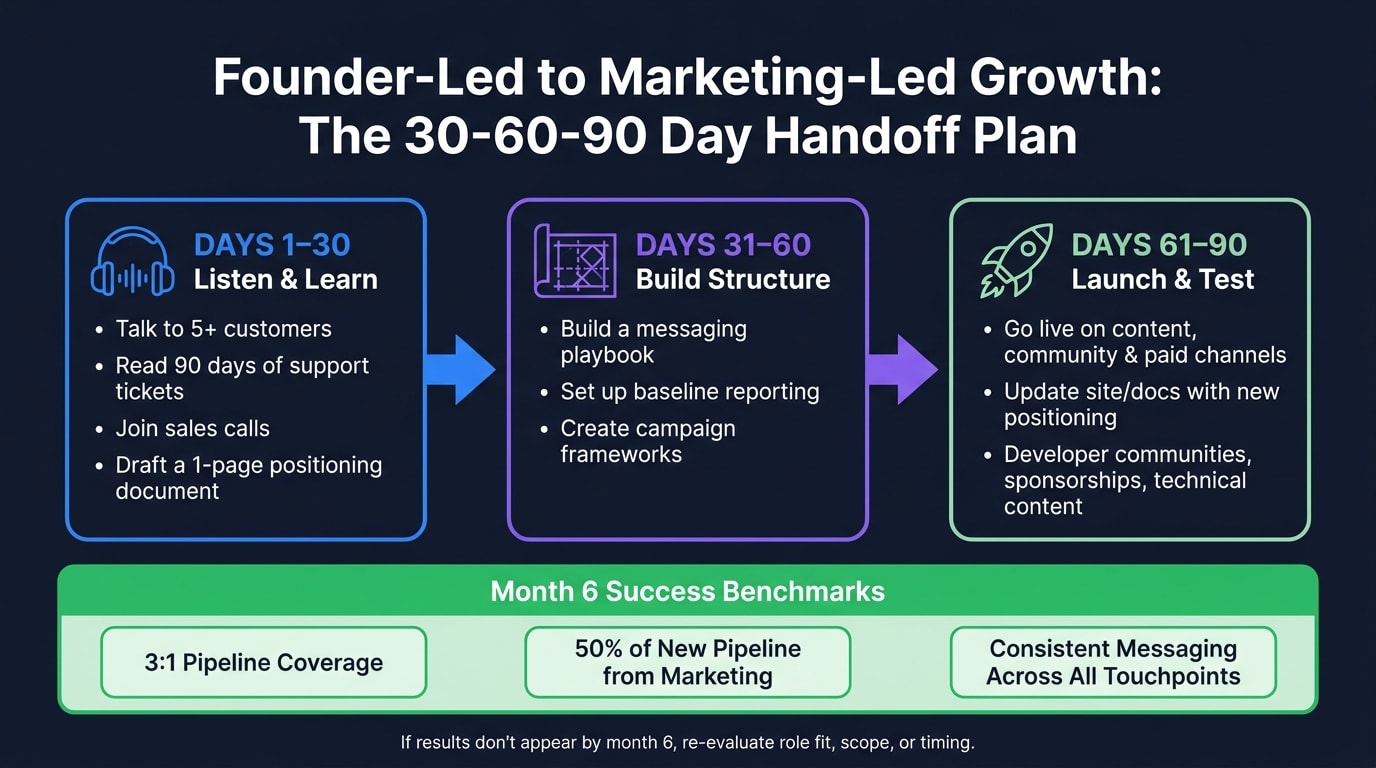 Founder-Led to Marketing-Led Growth: The 30-60-90 Day Handoff Plan

DAYS 1–30
Listen & Learn
• Talk to 5+ customers
• Read 90 days of support tickets
• Join sales calls
• Draft a 1-page positioning document

DAYS 31–60
Build Structure
• Build a messaging playbook
• Set up baseline reporting
• Create campaign frameworks

DAYS 61–90
Launch & Test
• Go live on content, community & paid channels
• Update site/docs with new positioning
• Developer communities, sponsorships, technical content

Month 6 Success Benchmarks
3:1 Pipeline Coverage
50% of New Pipeline from Marketing
Consistent Messaging Across All Touchpoints

If results don't appear by month 6, re-evaluate role fit, scope, or timing.